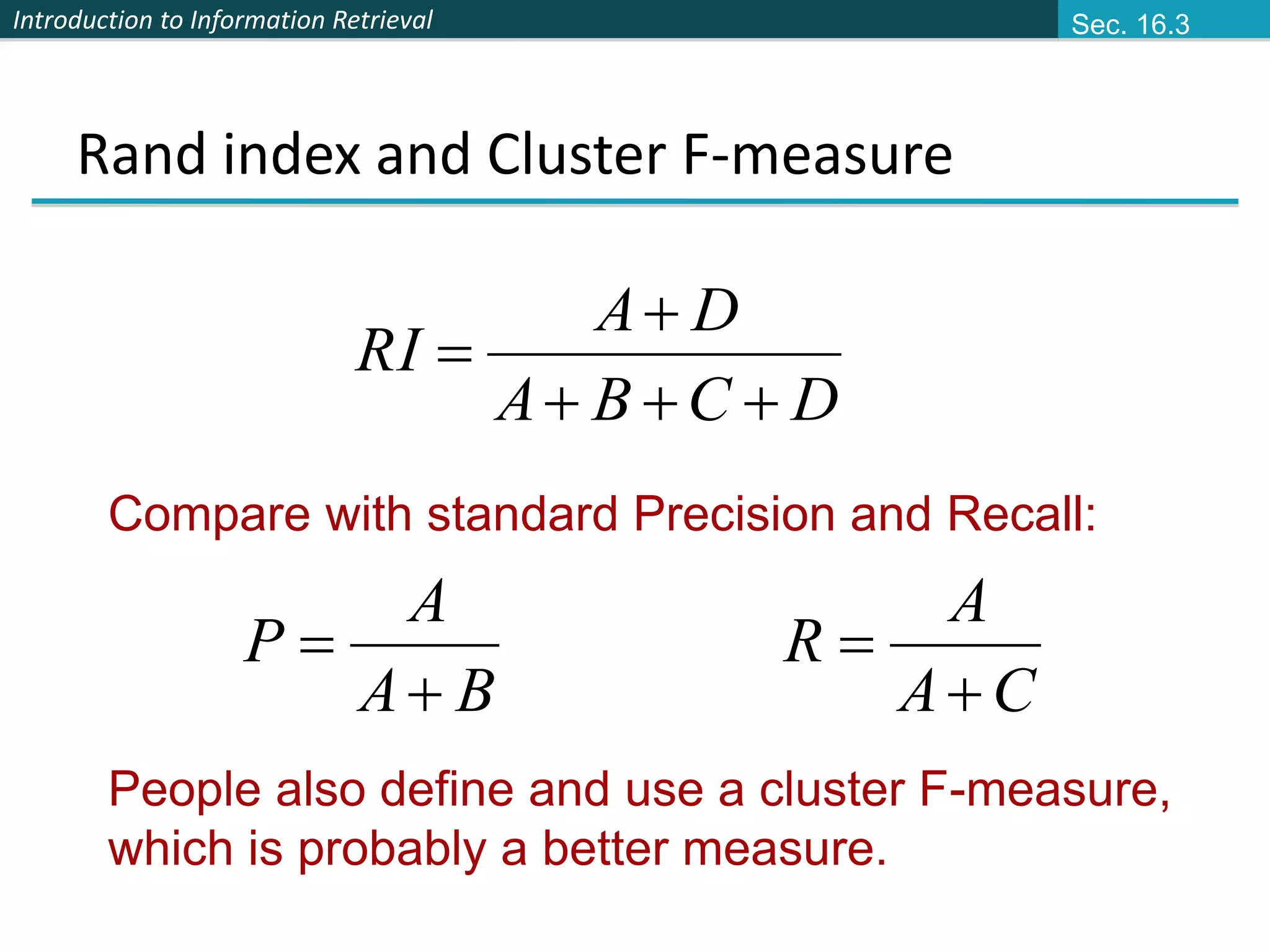 Introduction to Information Retrieval

Sec. 16.3

Rand index and Cluster F-measure

$RI = \frac{A+D}{A+B+C+D}$

Compare with standard Precision and Recall:

$P = \frac{A}{A+B}$

$R = \frac{A}{A+C}$

People also define and use a cluster F-measure, which is probably a better measure.